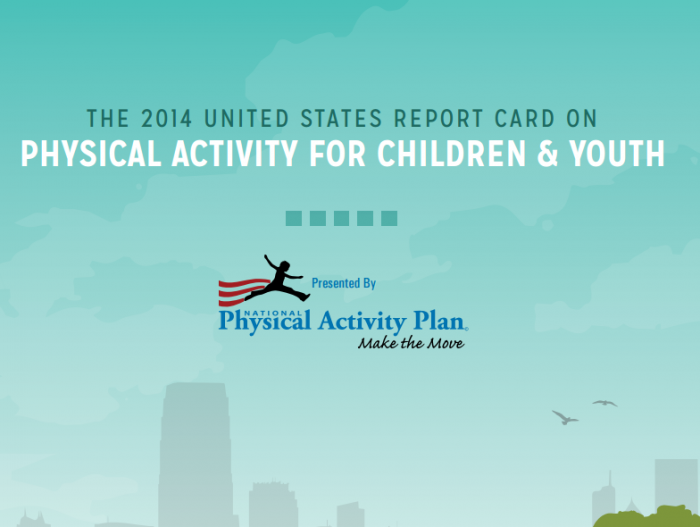 THE 2014 UNITED STATES REPORT CARD ON
PHYSICAL ACTIVITY FOR CHILDREN & YOUTH

Presented By
NATIONAL
Physical Activity Plan
Make the Move